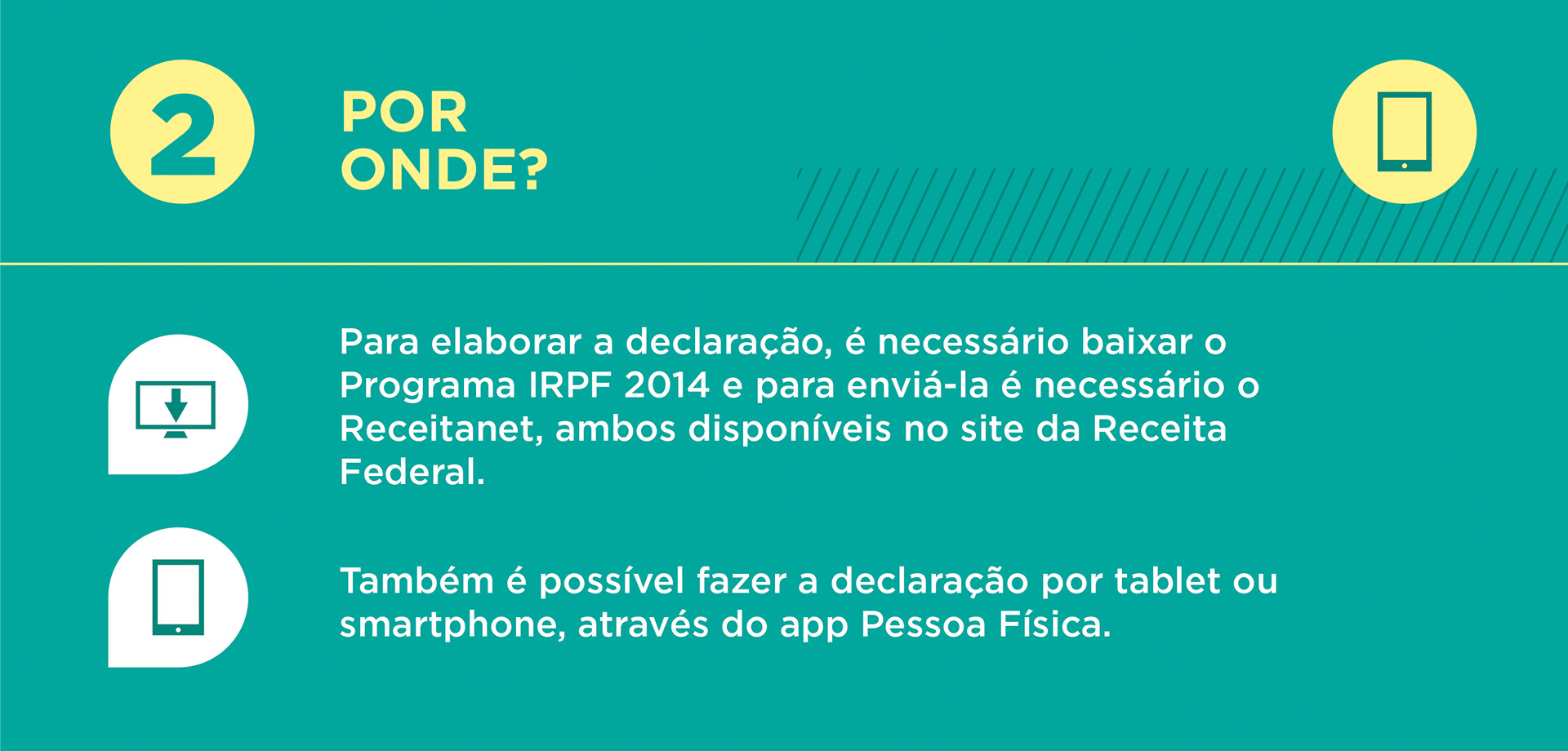 2

POR ONDE?

Para elaborar a declaração, é necessário baixar o Programa IRPF 2014 e para enviá-la é necessário o Receitanet, ambos disponíveis no site da Receita Federal.

Também é possível fazer a declaração por tablet ou smartphone, através do app Pessoa Física.